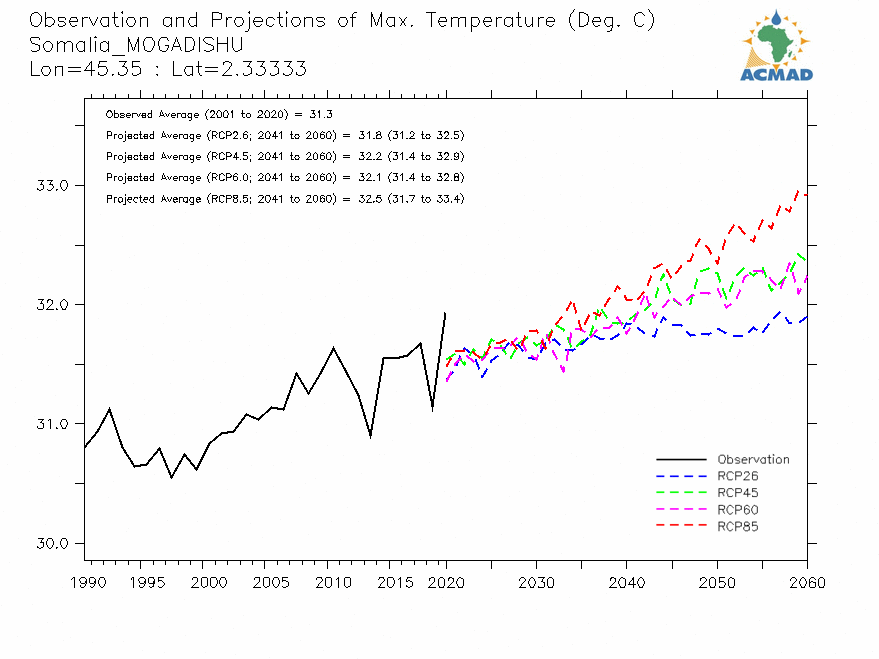 Observation and Projections of Max. Temperature (Deg. C)
Somalia_MOGADISHU
Lon=45.35 : Lat=2.33333

ACMAD

Observed Average (2001 to 2020) = 31.3
Projected Average (RCP2.6; 2041 to 2060) = 31.8 (31.2 to 32.5)
Projected Average (RCP4.5; 2041 to 2060) = 32.2 (31.4 to 32.9)
Projected Average (RCP6.0; 2041 to 2060) = 32.1 (31.4 to 32.8)
Projected Average (RCP8.5; 2041 to 2060) = 32.5 (31.7 to 33.4)

33.0
32.0
31.0
30.0

Observation
RCP26
RCP45
RCP60
RCP85

1990 1995 2000 2005 2010 2015 2020 2030 2040 2050 2060